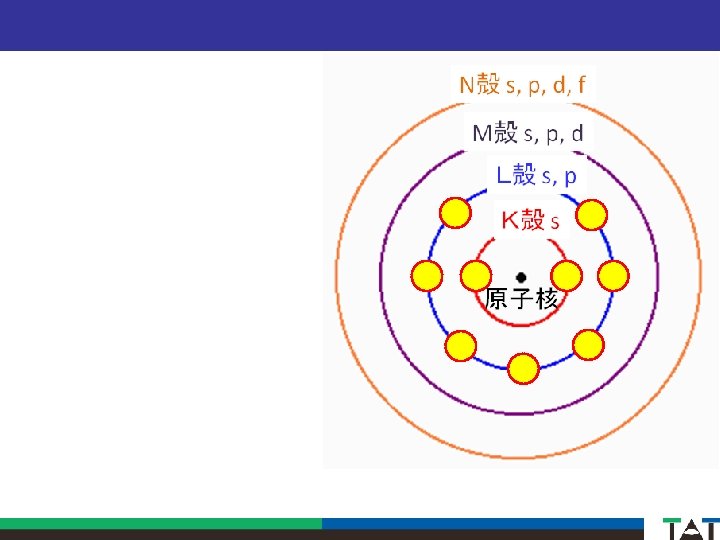 N殻 s, p, d, f
M殻 s, p, d
L殻 s, p
K殻 s
原子核
TAT